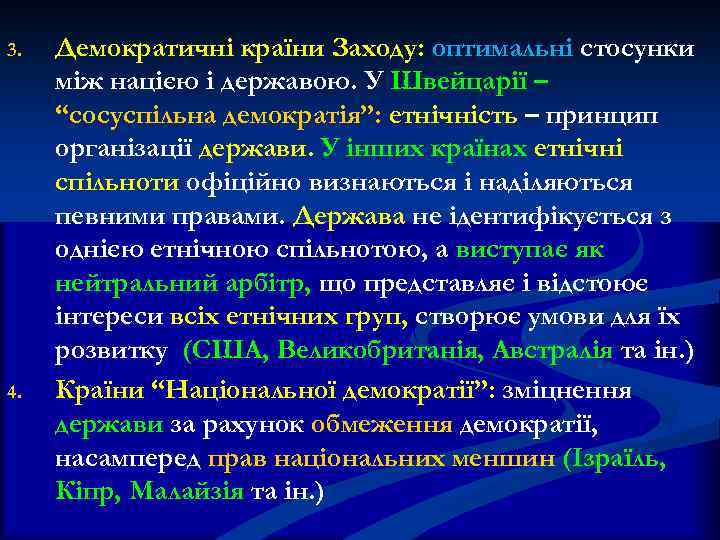 3. Демократичні країни Заходу: оптимальні стосунки між нацією і державою. У Швейцарії – “сосуспільна демократія”: етнічність – принцип організації держави. У інших країнах етнічні спільноти офіційно визнаються і наділяються певними правами. Держава не ідентифікується з однією етнічною спільнотою, а виступає як нейтральний арбітр, що представляє і відстоює інтереси всіх етнічних груп, створює умови для їх розвитку (США, Великобританія, Австралія та ін.)

4. Країни “Національної демократії”: зміцнення держави за рахунок обмеження демократії, насамперед прав національних меншин (Ізраїль, Кіпр, Малайзія та ін.)